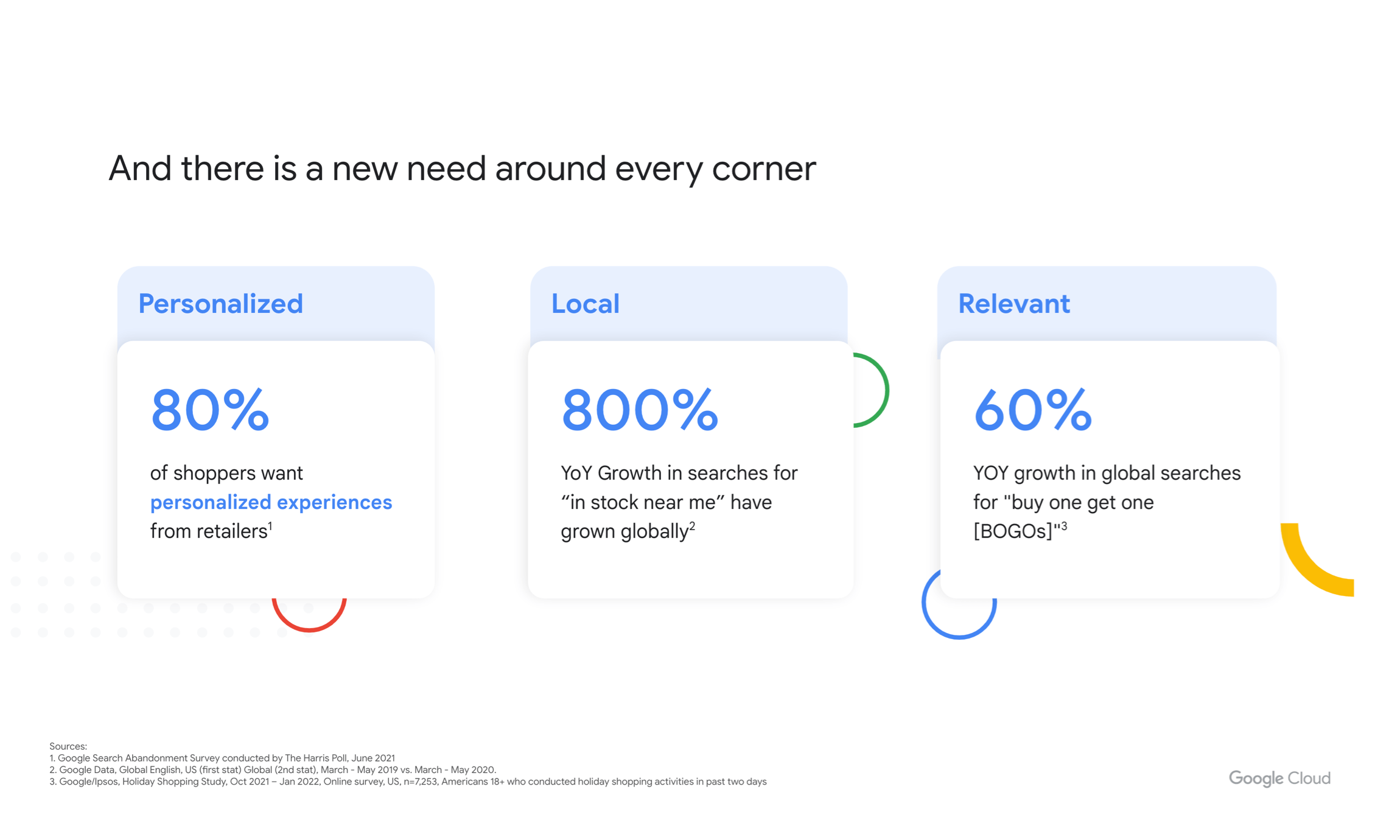 And there is a new need around every corner

Personalized

80%

of shoppers want personalized experiences from retailers$^1$

Local

800%

YoY Growth in searches for “in stock near me” have grown globally$^2$

Relevant

60%

YOY growth in global searches for "buy one get one [BOGOs]"$^3$

Sources:
1. Google Search Abandonment Survey conducted by The Harris Poll, June 2021
2. Google Data, Global English, US (first stat) Global (2nd stat), March - May 2019 vs. March - May 2020.
3. Google/Ipsos, Holiday Shopping Study, Oct 2021 – Jan 2022, Online survey, US, n=7,253, Americans 18+ who conducted holiday shopping activities in past two days

Google Cloud